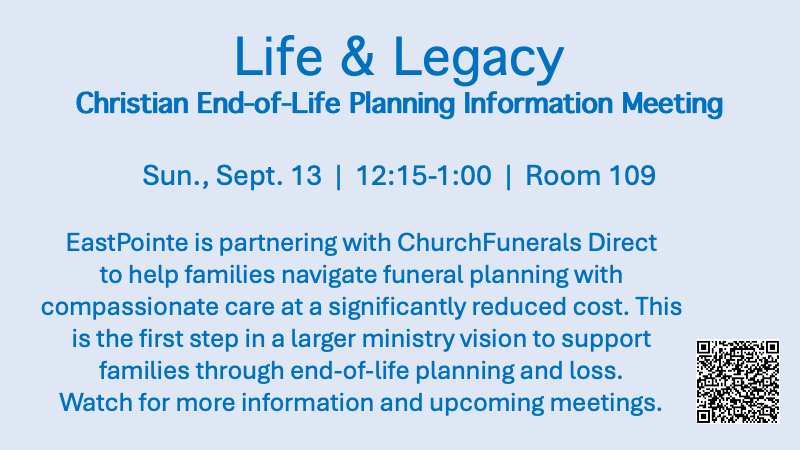 Life & Legacy
Christian End-of-Life Planning Information Meeting

Sun., Sept. 13 | 12:15-1:00 | Room 109

EastPointe is partnering with ChurchFunerals Direct to help families navigate funeral planning with compassionate care at a significantly reduced cost. This is the first step in a larger ministry vision to support families through end-of-life planning and loss. Watch for more information and upcoming meetings.